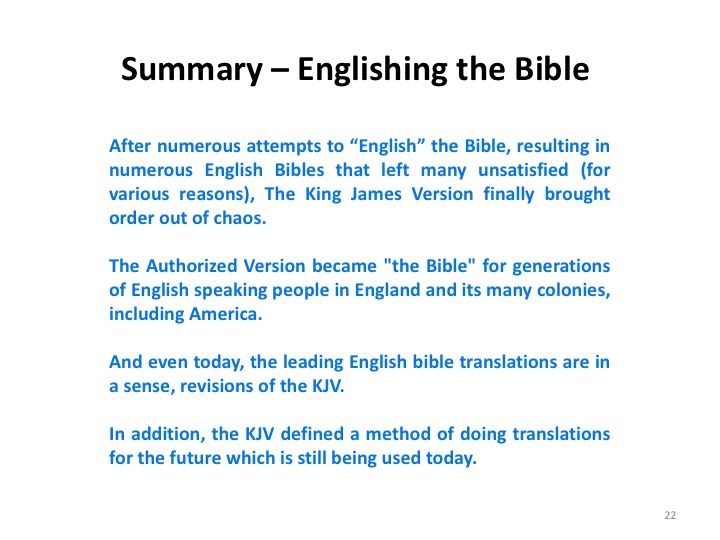 Summary – Englishing the Bible

After numerous attempts to “English” the Bible, resulting in numerous English Bibles that left many unsatisfied (for various reasons), The King James Version finally brought order out of chaos.

The Authorized Version became "the Bible" for generations of English speaking people in England and its many colonies, including America.

And even today, the leading English bible translations are in a sense, revisions of the KJV.

In addition, the KJV defined a method of doing translations for the future which is still being used today.

22